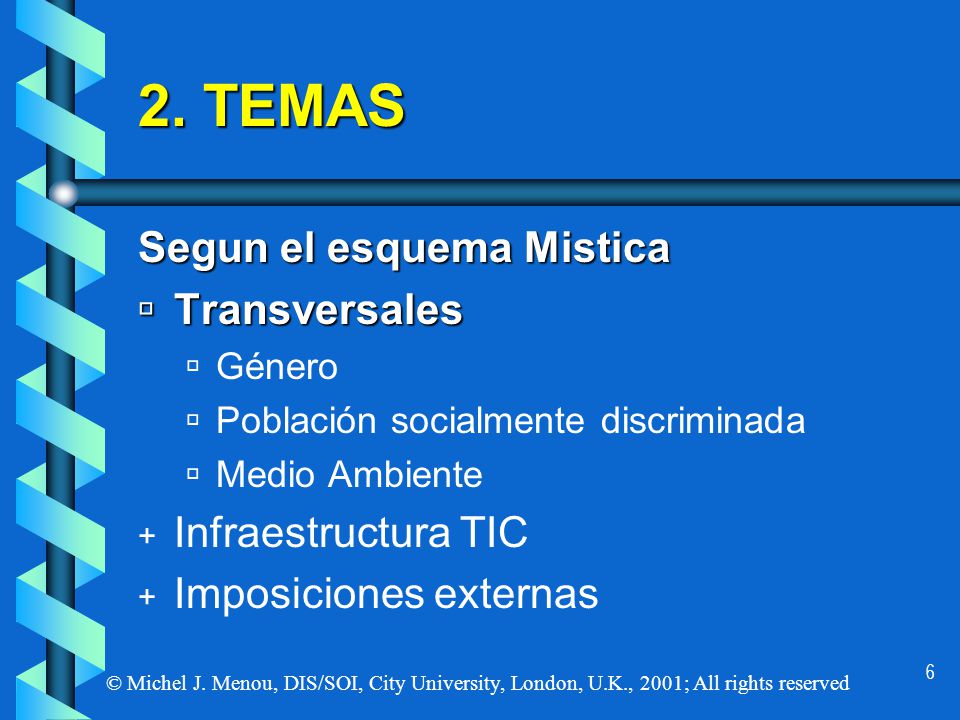 2. TEMAS

Segun el esquema Mistica

▫ Transversales

▫ Género

▫ Población socialmente discriminada

▫ Medio Ambiente

+ Infraestructura TIC

+ Imposiciones externas

© Michel J. Menou, DIS/SOI, City University, London, U.K., 2001; All rights reserved

6